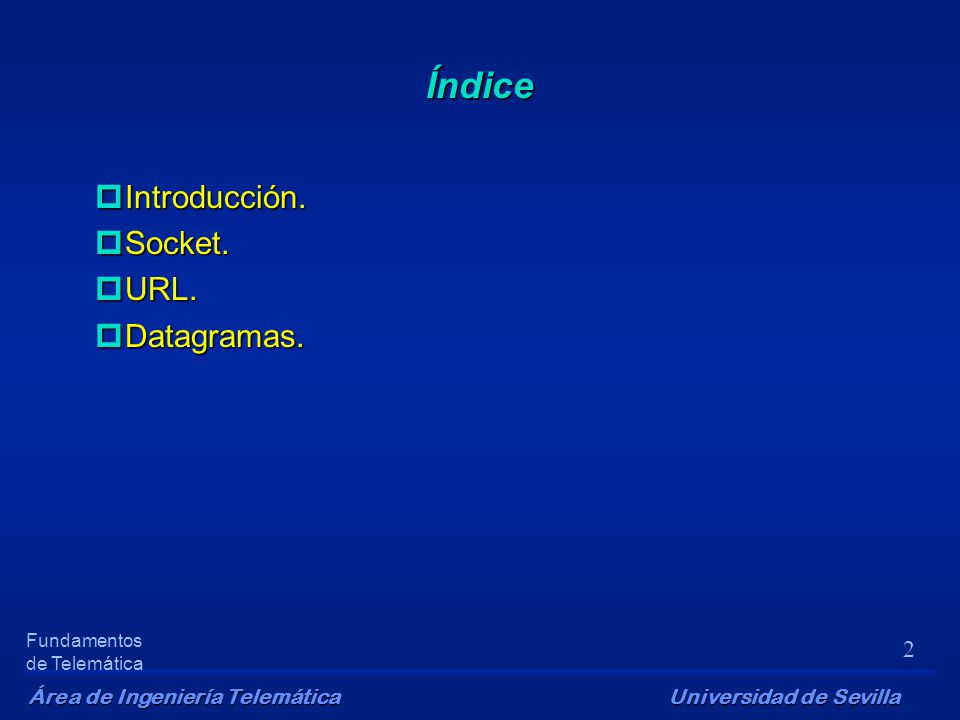 Índice

Introducción.
Socket.
URL.
Datagramas.

Fundamentos de Telemática

2

Área de Ingeniería Telemática

Universidad de Sevilla